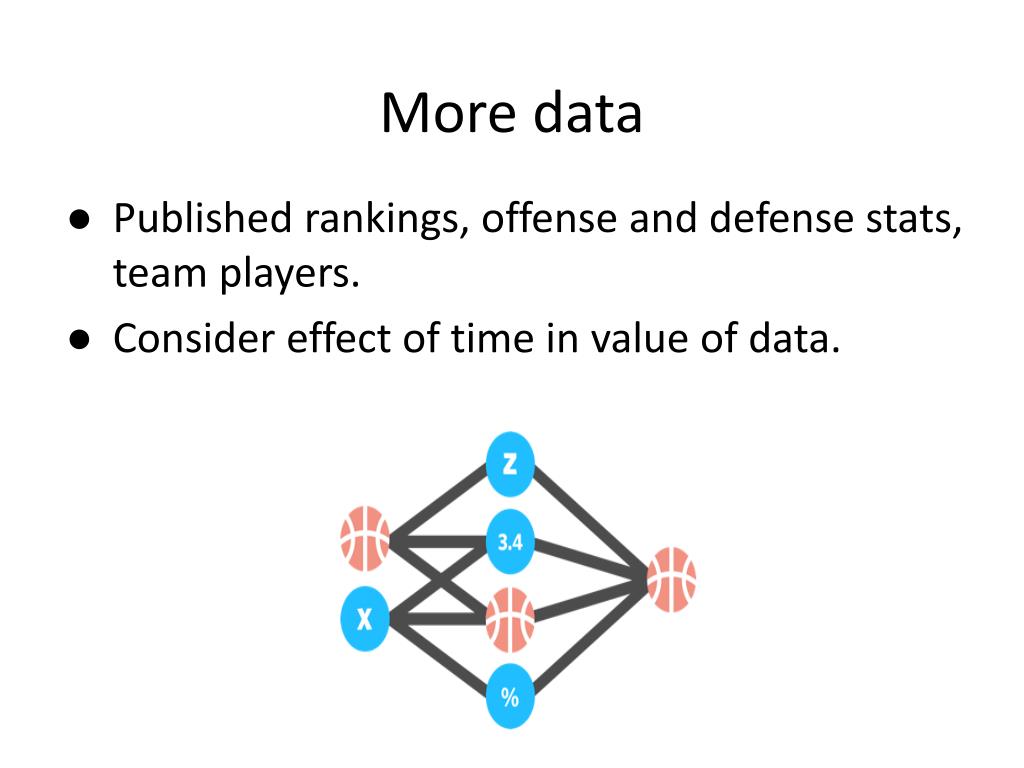 More data

● Published rankings, offense and defense stats, team players.
● Consider effect of time in value of data.

Z
3.4
X
%